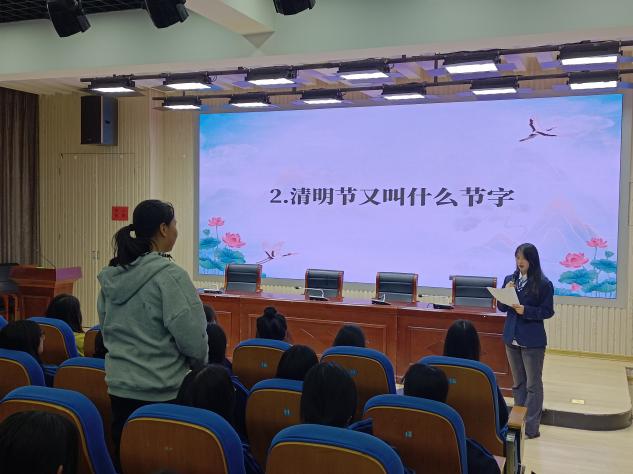 2.清明节又叫什么节字